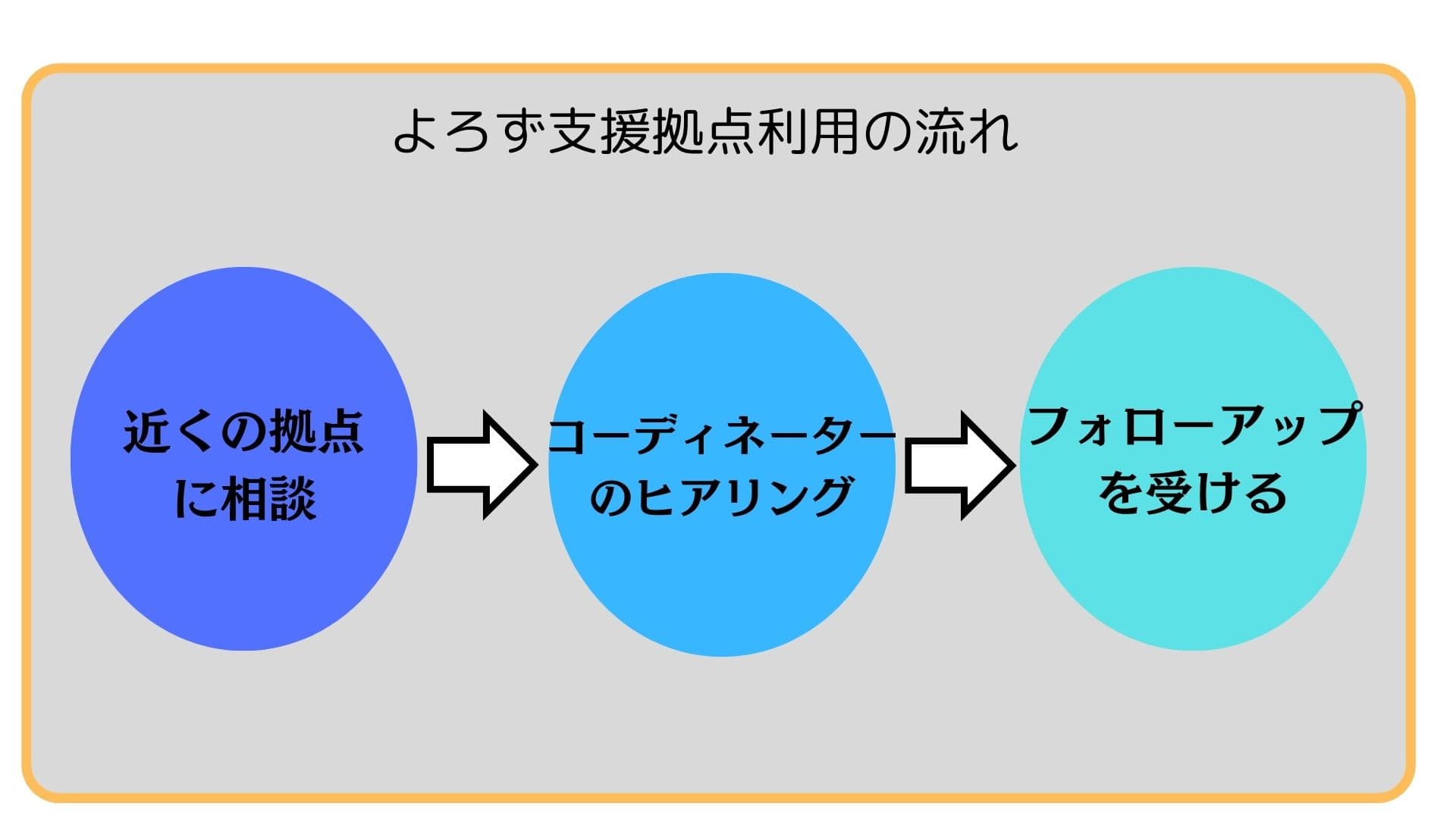 よろず支援拠点利用の流れ

近くの拠点に相談

コーディネーターのヒアリング

フォローアップを受ける